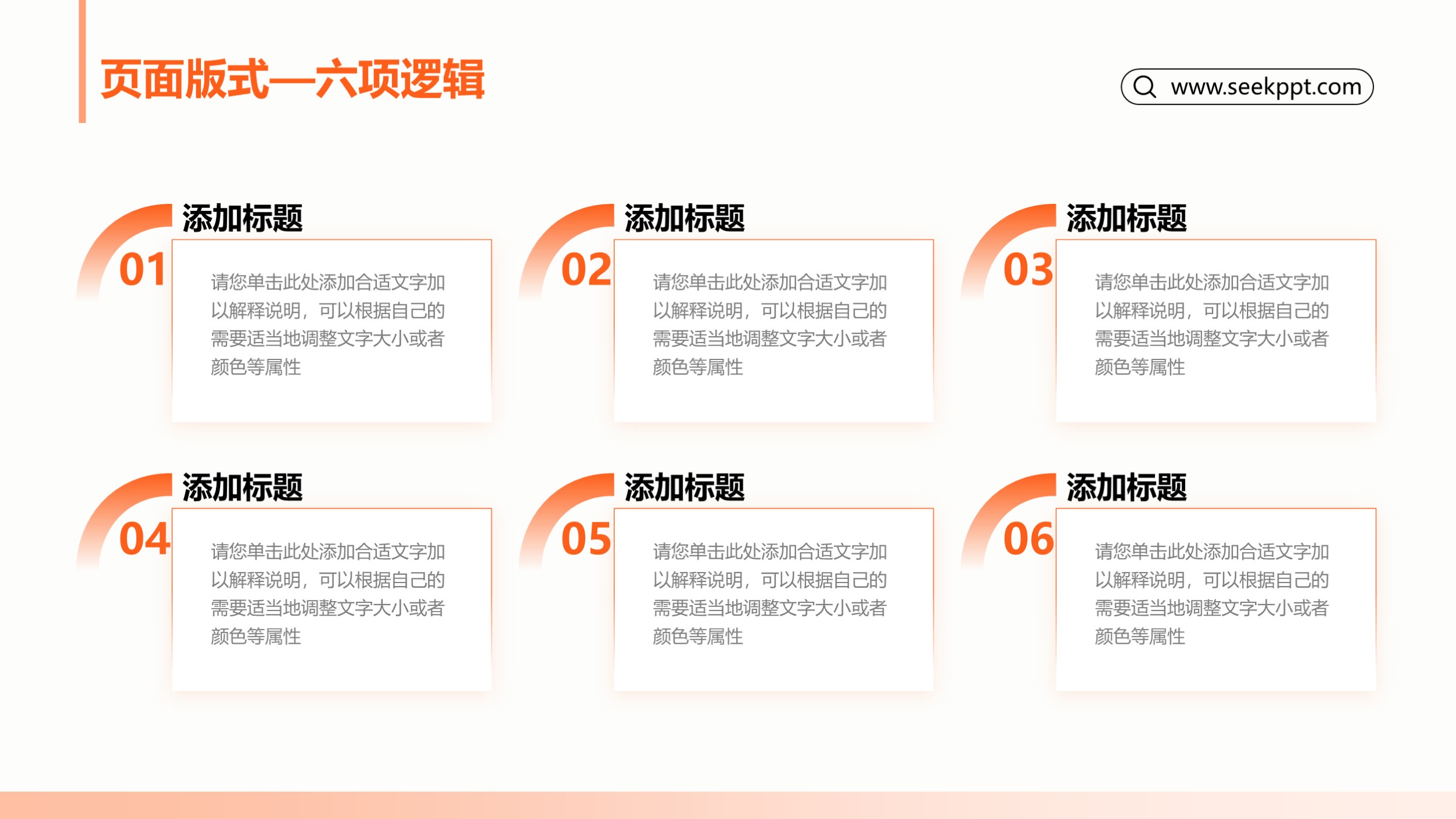 页面版式—六项逻辑

www.seekppt.com

01
添加标题
请您单击此处添加合适文字加以解释说明，可以根据自己的需要适当地调整文字大小或者颜色等属性

02
添加标题
请您单击此处添加合适文字加以解释说明，可以根据自己的需要适当地调整文字大小或者颜色等属性

03
添加标题
请您单击此处添加合适文字加以解释说明，可以根据自己的需要适当地调整文字大小或者颜色等属性

04
添加标题
请您单击此处添加合适文字加以解释说明，可以根据自己的需要适当地调整文字大小或者颜色等属性

05
添加标题
请您单击此处添加合适文字加以解释说明，可以根据自己的需要适当地调整文字大小或者颜色等属性

06
添加标题
请您单击此处添加合适文字加以解释说明，可以根据自己的需要适当地调整文字大小或者颜色等属性